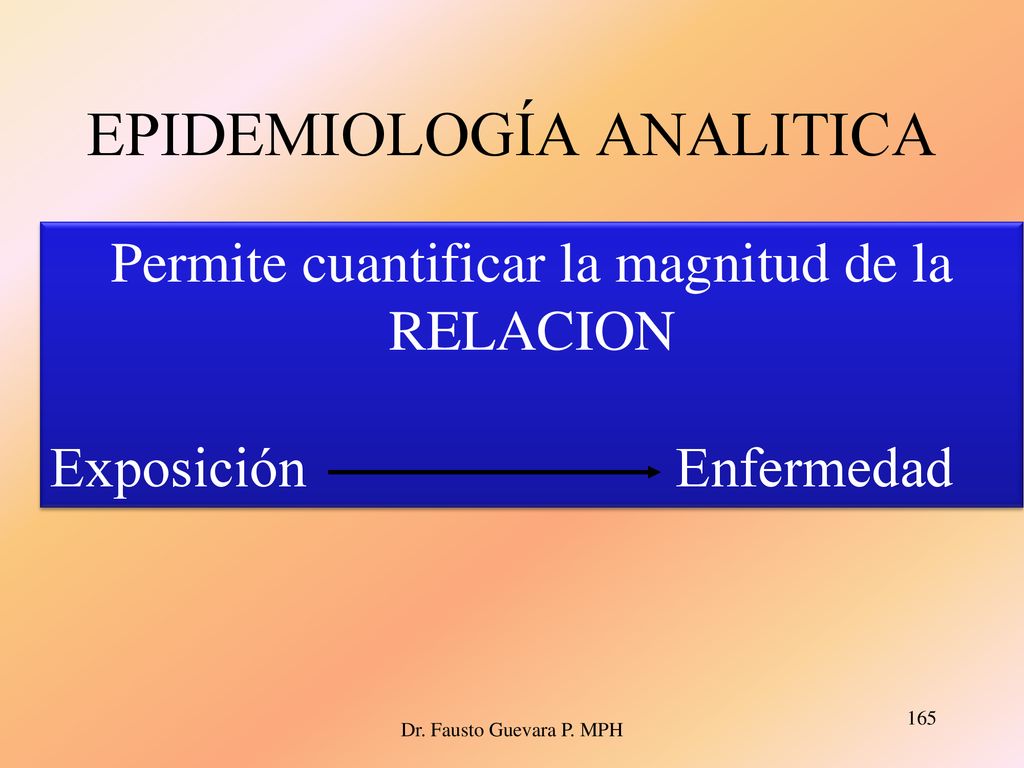 EPIDEMIOLOGÍA ANALITICA

Permite cuantificar la magnitud de la RELACION

Exposición Enfermedad

Dr. Fausto Guevara P. MPH

165